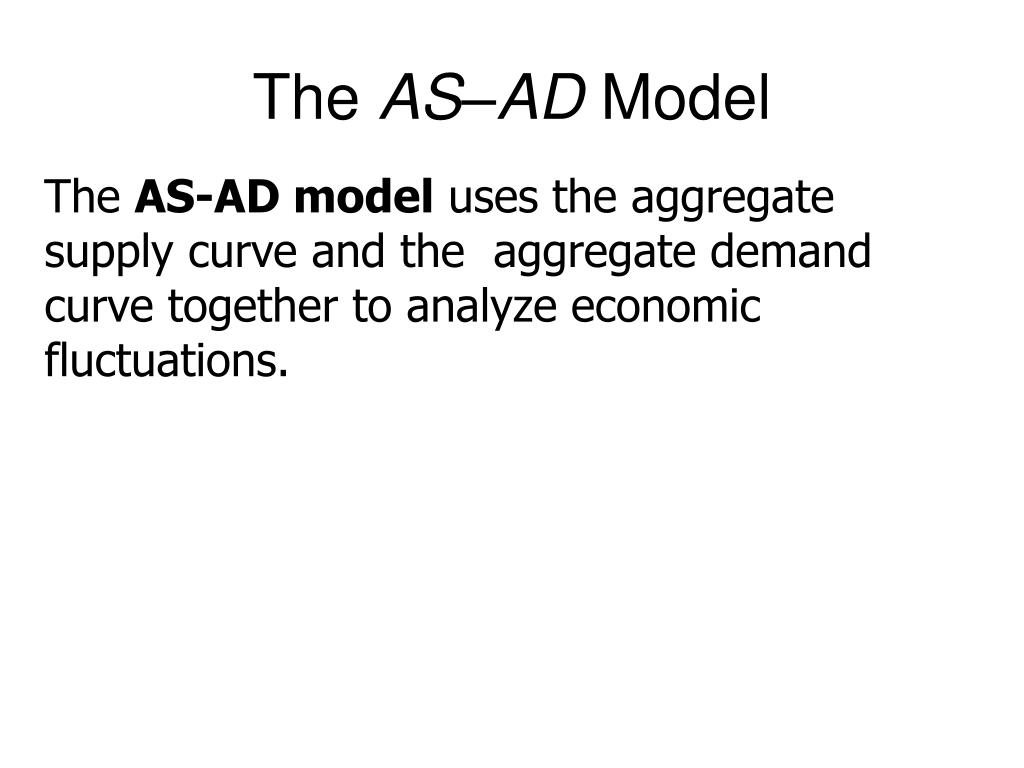 The AS–AD Model

The AS-AD model uses the aggregate supply curve and the aggregate demand curve together to analyze economic fluctuations.